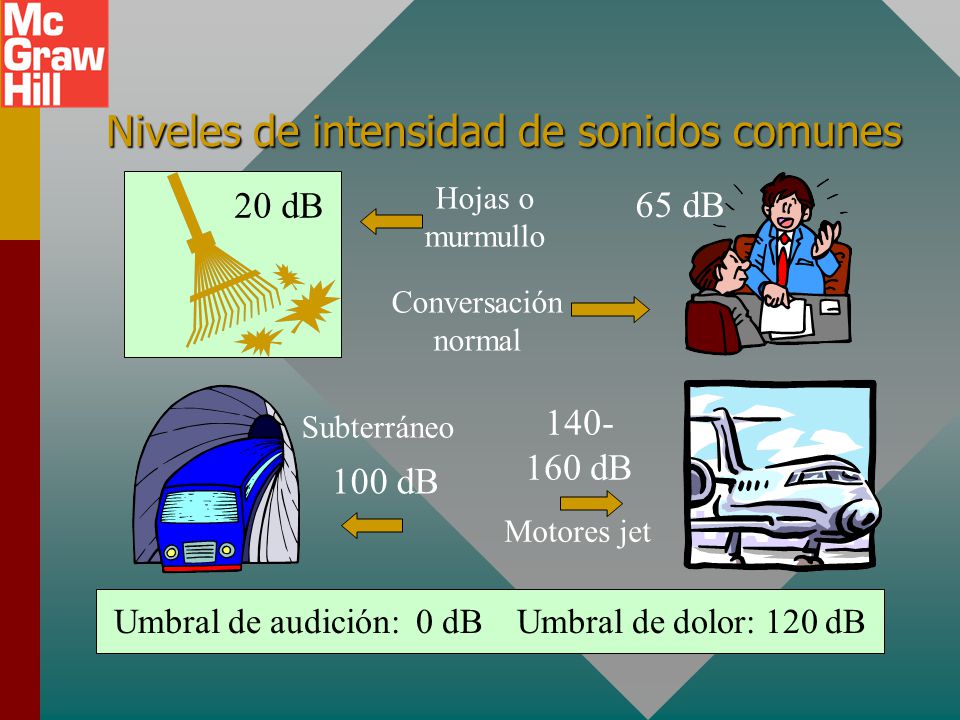 Mc Graw Hill

Niveles de intensidad de sonidos comunes

20 dB

Hojas o murmullo

65 dB

Conversación normal

Subterráneo

100 dB

140-160 dB

Motores jet

Umbral de audición: 0 dB Umbral de dolor: 120 dB